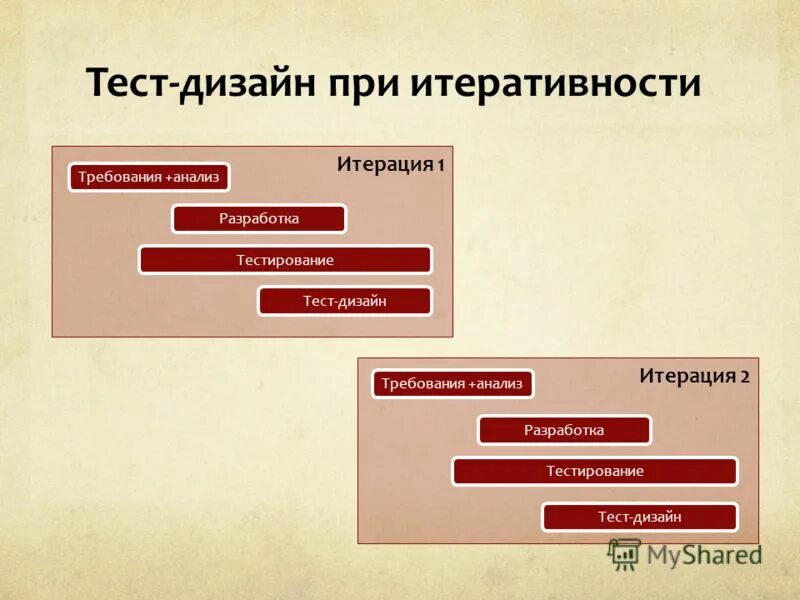 Тест-дизайн при итеративности

Итерация 1

Требования +анализ

Разработка

Тестирование

Тест-дизайн

Итерация 2

Требования +анализ

Разработка

Тестирование

Тест-дизайн

MyShared